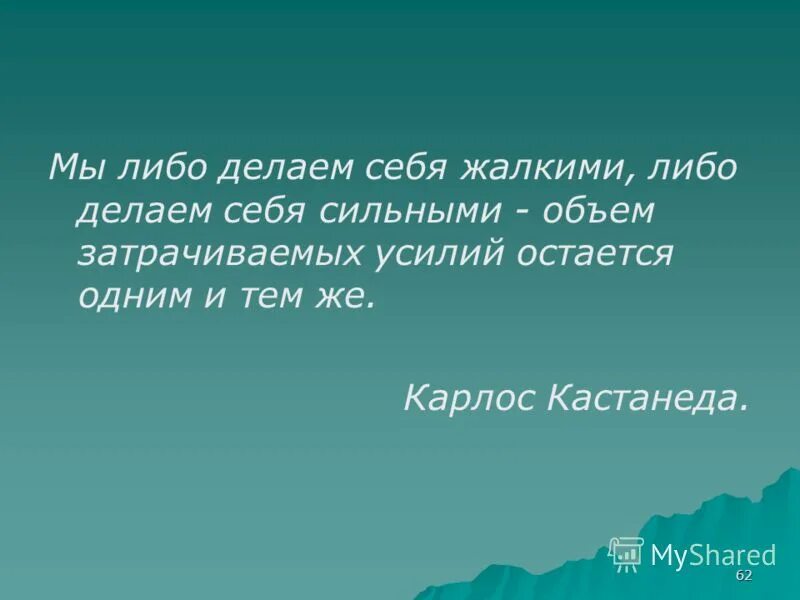 Мы либо делаем себя жалкими, либо делаем себя сильными - объем затрачиваемых усилий остается одним и тем же.

Карлос Кастанеда.

MyShared

62